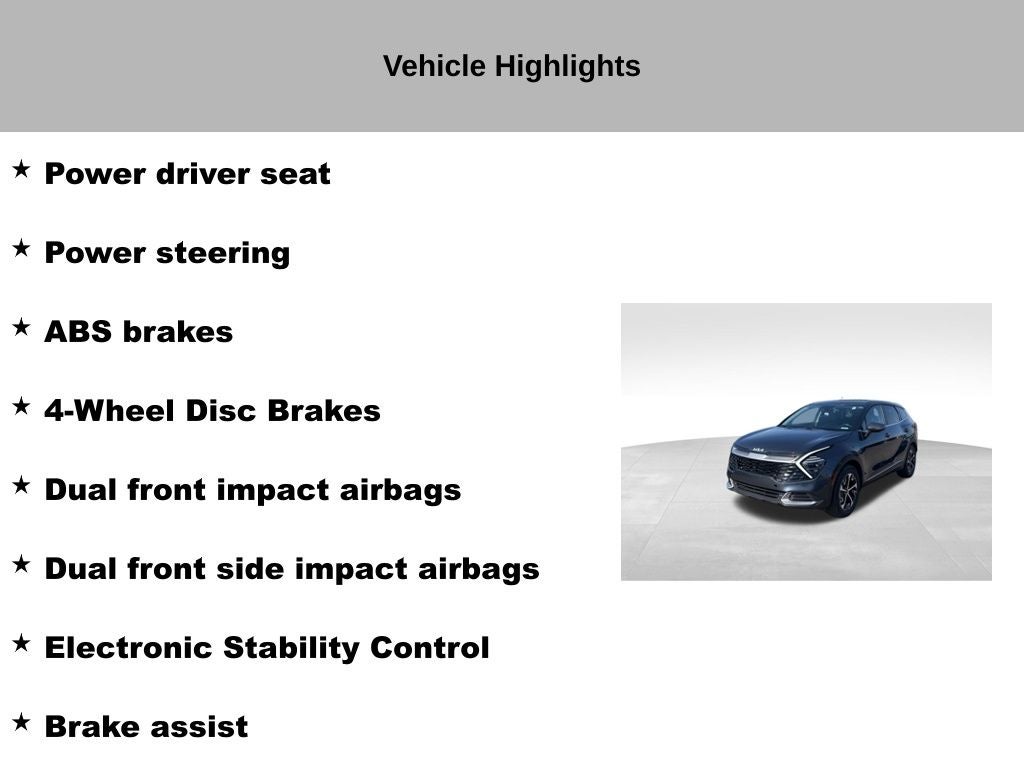 Vehicle Highlights

★ Power driver seat

★ Power steering

★ ABS brakes

★ 4-Wheel Disc Brakes

★ Dual front impact airbags

★ Dual front side impact airbags

★ Electronic Stability Control

★ Brake assist